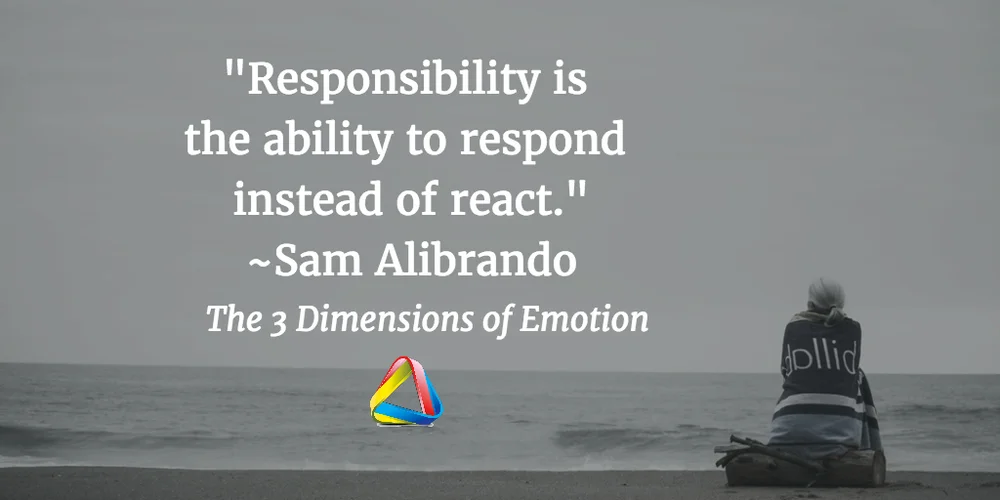 "Responsibility is the ability to respond instead of react."
~Sam Alibrando
The 3 Dimensions of Emotion

dollid